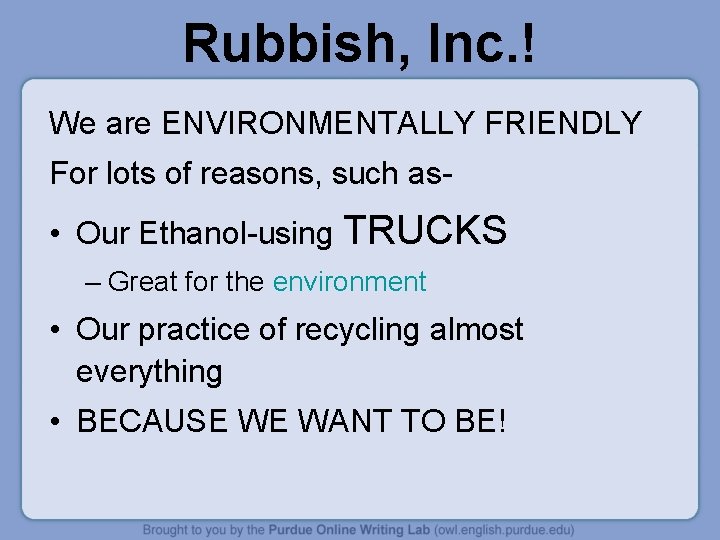 Rubbish, Inc.!

We are ENVIRONMENTALLY FRIENDLY

For lots of reasons, such as-

• Our Ethanol-using TRUCKS

– Great for the environment

• Our practice of recycling almost everything

• BECAUSE WE WANT TO BE!

Brought to you by the Purdue Online Writing Lab (owl.english.purdue.edu)